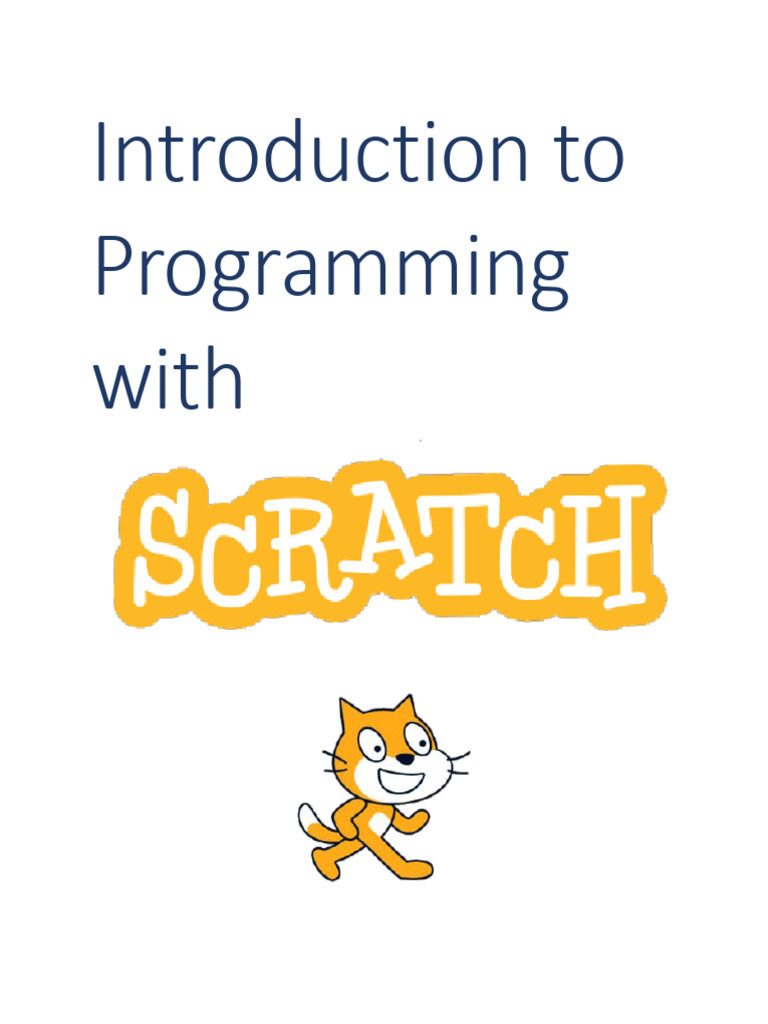 Introduction to Programming with

SCRATCH